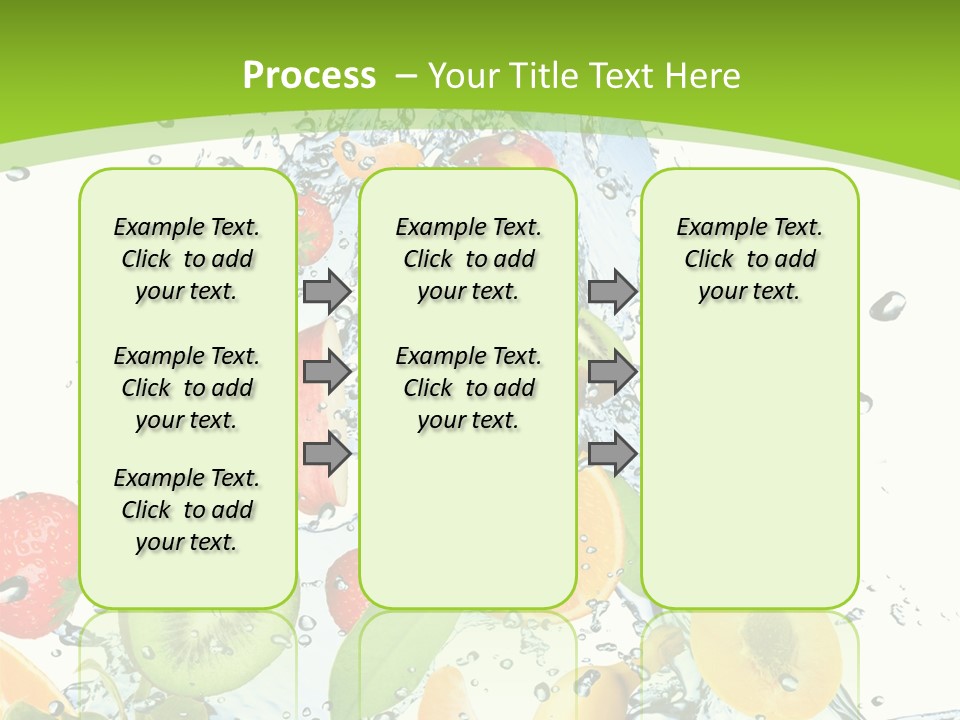 Process – Your Title Text Here

Example Text. Click to add your text.

Example Text. Click to add your text.

Example Text. Click to add your text.

Example Text. Click to add your text.

Example Text. Click to add your text.

Example Text. Click to add your text.